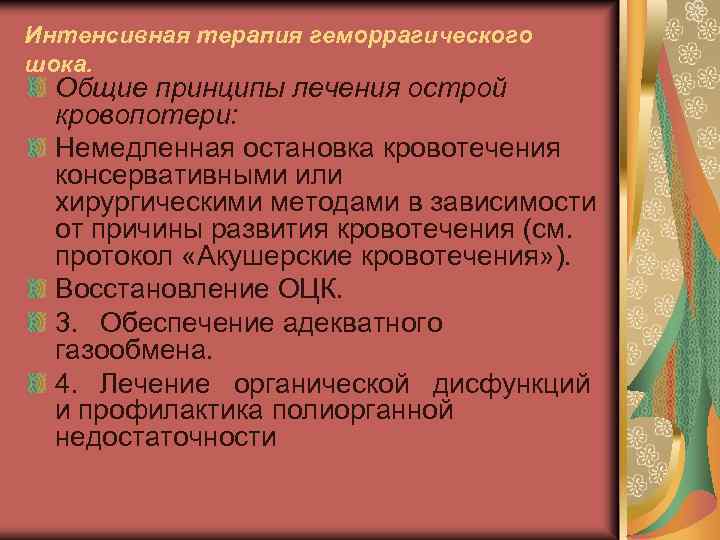 Интенсивная терапия геморрагического шока.

Общие принципы лечения острой кровопотери:

Немедленная остановка кровотечения консервативными или хирургическими методами в зависимости от причины развития кровотечения (см. протокол «Акушерские кровотечения»).

Восстановление ОЦК.

3. Обеспечение адекватного газообмена.

4. Лечение органической дисфункций и профилактика полиорганной недостаточности